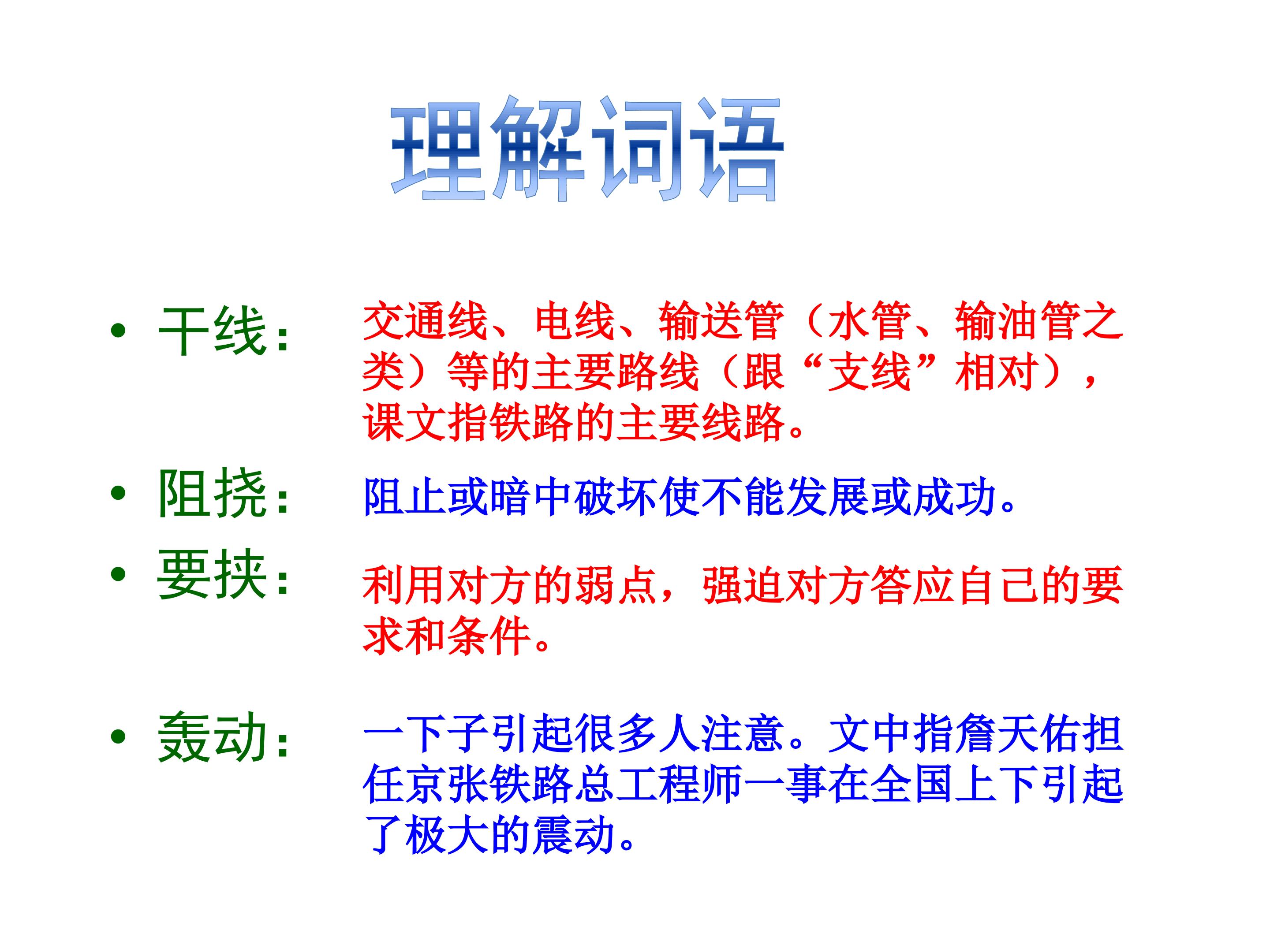 理解词语

• 干线： 交通线、电线、输送管（水管、输油管之类）等的主要路线（跟“支线”相对），课文指铁路的主要线路。

• 阻挠： 阻止或暗中破坏使不能发展或成功。

• 要挟： 利用对方的弱点，强迫对方答应自己的要求和条件。

• 轰动： 一下子引起很多人注意。文中指詹天佑担任京张铁路总工程师一事在全国上下引起了极大的震动。